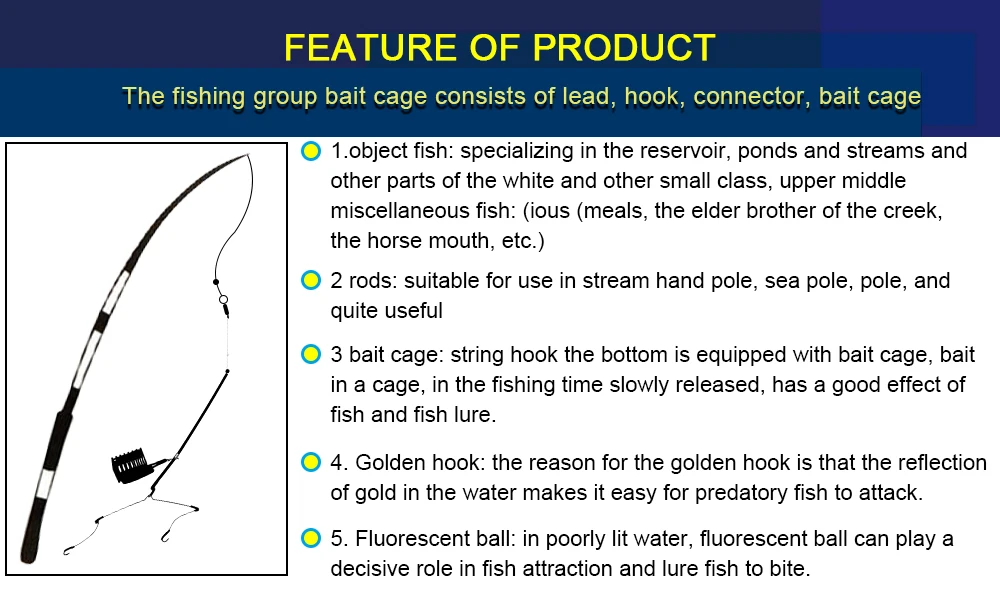 FEATURE OF PRODUCT

The fishing group bait cage consists of lead, hook, connector, bait cage

1.object fish: specializing in the reservoir, ponds and streams and other parts of the white and other small class, upper middle miscellaneous fish: (ious (meals, the elder brother of the creek, the horse mouth, etc.)

2 rods: suitable for use in stream hand pole, sea pole, pole, and quite useful

3 bait cage: string hook the bottom is equipped with bait cage, bait in a cage, in the fishing time slowly released, has a good effect of fish and fish lure.

4. Golden hook: the reason for the golden hook is that the reflection of gold in the water makes it easy for predatory fish to attack.

5. Fluorescent ball: in poorly lit water, fluorescent ball can play a decisive role in fish attraction and lure fish to bite.